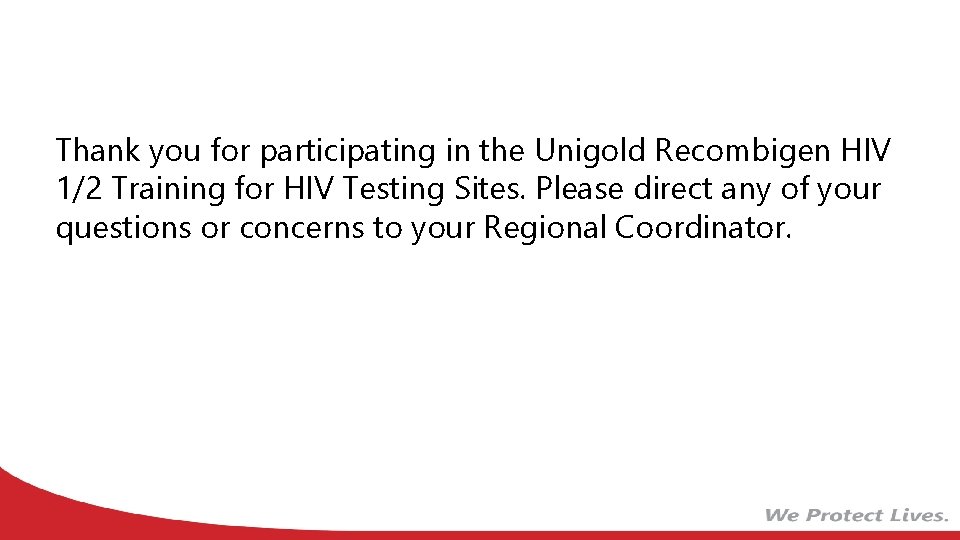 Thank you for participating in the Unigold Recombigen HIV 1/2 Training for HIV Testing Sites. Please direct any of your questions or concerns to your Regional Coordinator.

We Protect Lives.